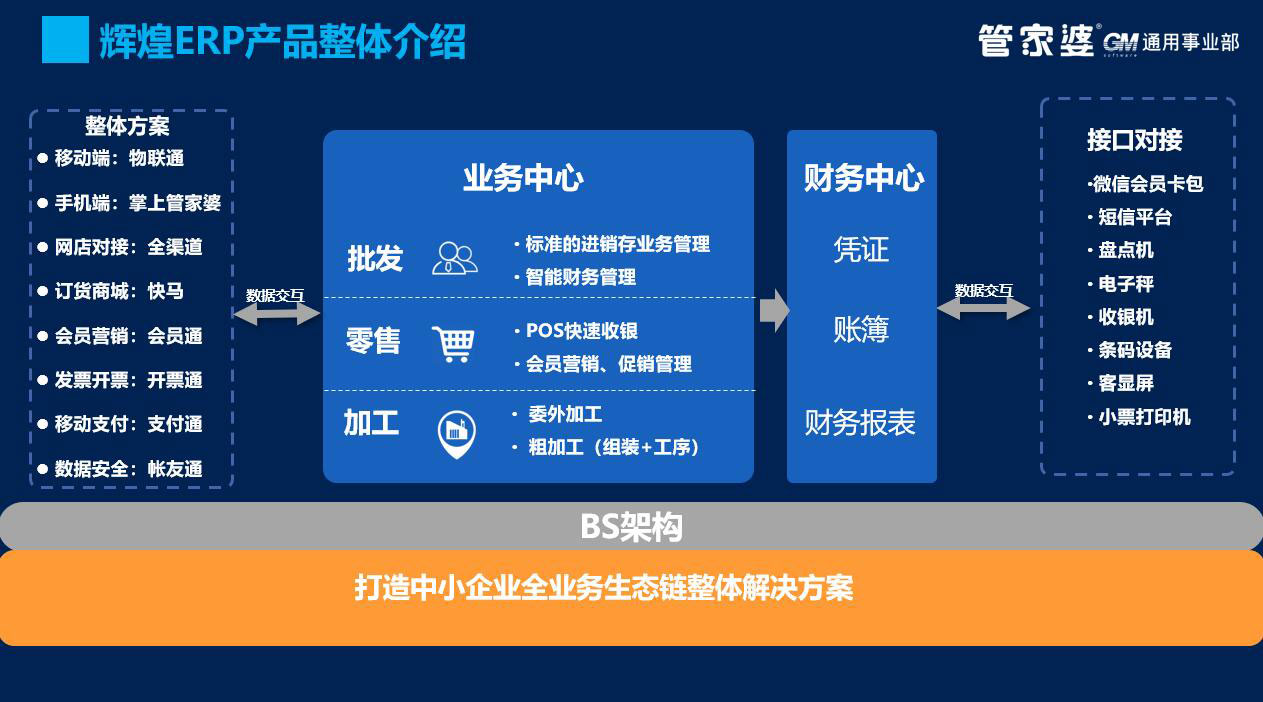 辉煌ERP产品整体介绍

管家婆® GM software 通用事业部

整体方案
● 移动端：物联通
● 手机端：掌上管家婆
● 网店对接：全渠道
● 订货商城：快马
● 会员营销：会员通
● 发票开票：开票通
● 移动支付：支付通
● 数据安全：帐友通

数据交互

业务中心

批发
· 标准的进销存业务管理
· 智能财务管理

零售
· POS快速收银
· 会员营销、促销管理

加工
· 委外加工
· 粗加工（组装+工序）

财务中心
凭证
账簿
财务报表

数据交互

接口对接
·微信会员卡包
· 短信平台
· 盘点机
· 电子秤
· 收银机
· 条码设备
· 客显屏
· 小票打印机

BS架构

打造中小企业全业务生态链整体解决方案